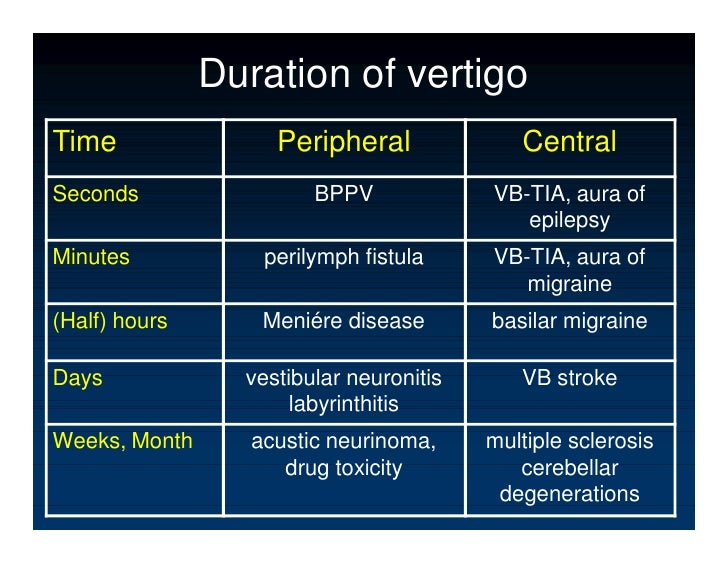 Duration of vertigo

| Time | Peripheral | Central |
|---|---|---|
| Seconds | BPPV | VB-TIA, aura of epilepsy |
| Minutes | perilymph fistula | VB-TIA, aura of migraine |
| (Half) hours | Meniére disease | basilar migraine |
| Days | vestibular neuronitis labyrinthitis | VB stroke |
| Weeks, Month | acustic neurinoma, drug toxicity | multiple sclerosis cerebellar degenerations |